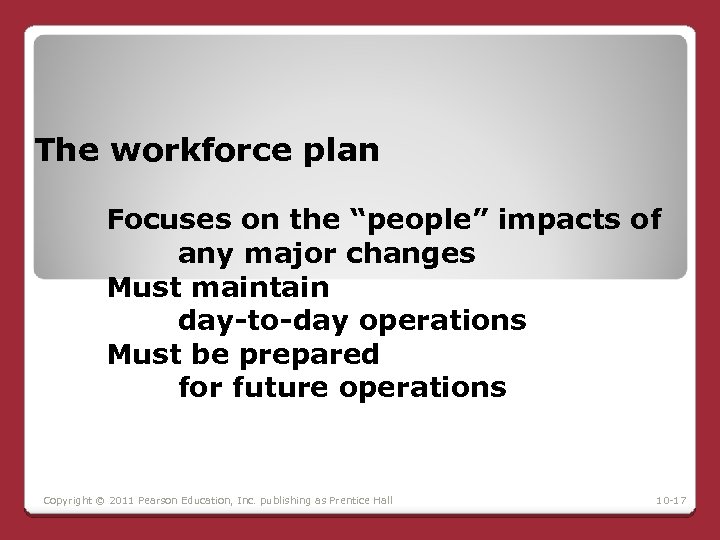 The workforce plan

Focuses on the “people” impacts of any major changes
Must maintain day-to-day operations
Must be prepared for future operations

Copyright © 2011 Pearson Education, Inc. publishing as Prentice Hall

10-17